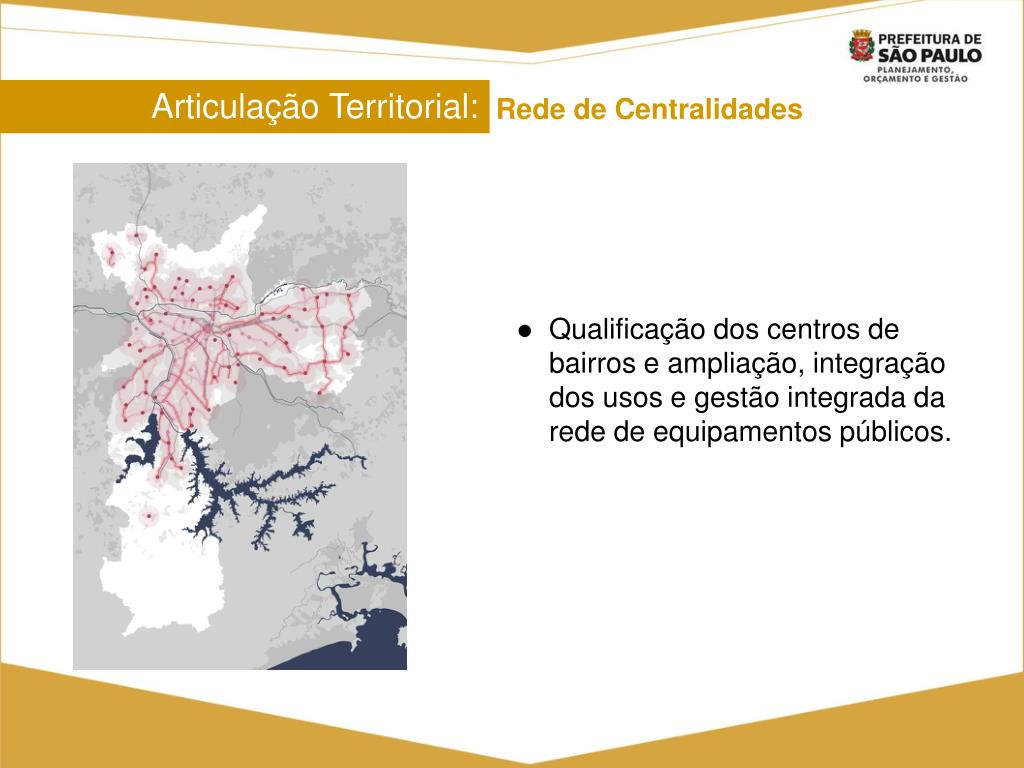 PREFEITURA DE
SÃO PAULO
PLANEJAMENTO, ORÇAMENTO E GESTÃO

Articulação Territorial: Rede de Centralidades

● Qualificação dos centros de bairros e ampliação, integração dos usos e gestão integrada da rede de equipamentos públicos.